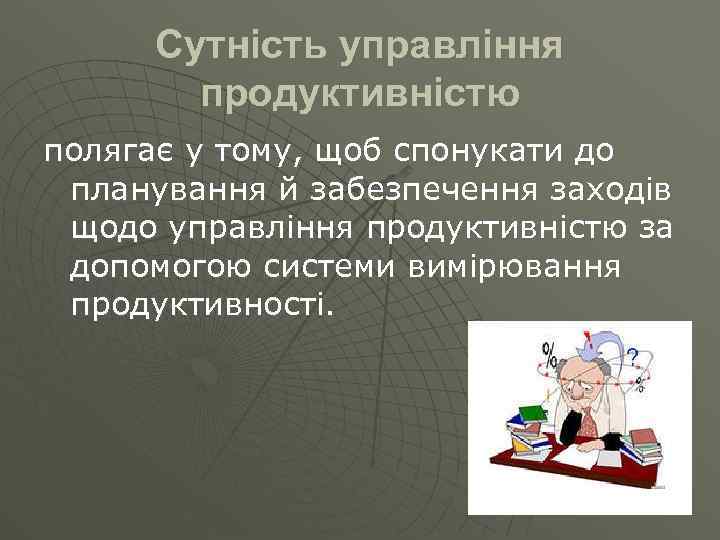 Сутність управління продуктивністю

полягає у тому, щоб спонукати до планування й забезпечення заходів щодо управління продуктивністю за допомогою системи вимірювання продуктивності.

%
?
%